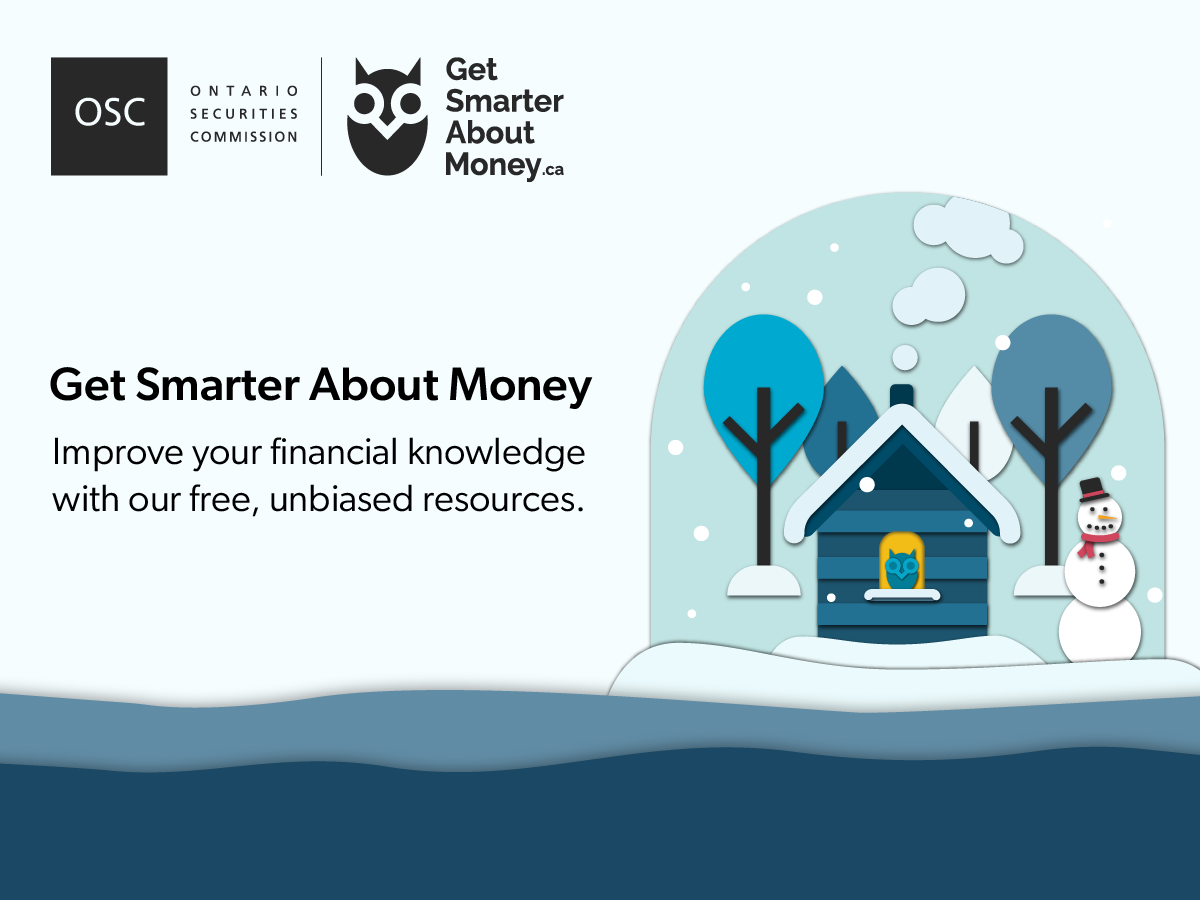 OSC

ONTARIO
SECURITIES
COMMISSION

Get
Smarter
About
Money.ca

Get Smarter About Money

Improve your financial knowledge with our free, unbiased resources.